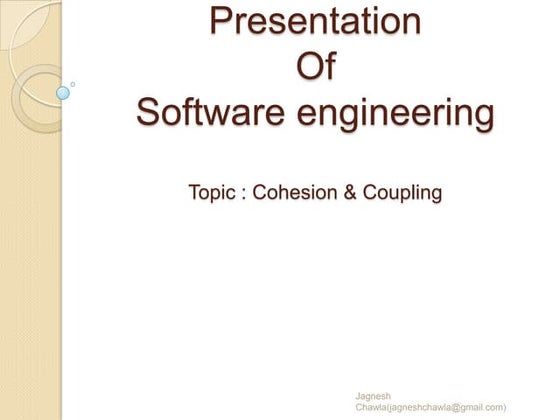 Presentation
Of
Software engineering

Topic : Cohesion & Coupling

Jagnesh Chawla(jagneshchawla@gmail.com)